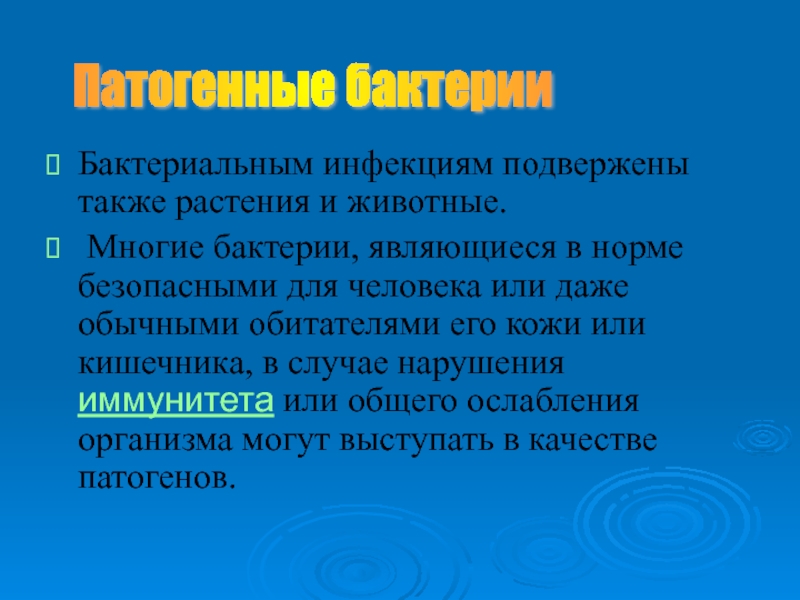 Патогенные бактерии

Бактериальным инфекциям подвержены также растения и животные.

Многие бактерии, являющиеся в норме безопасными для человека или даже обычными обитателями его кожи или кишечника, в случае нарушения иммунитета или общего ослабления организма могут выступать в качестве патогенов.